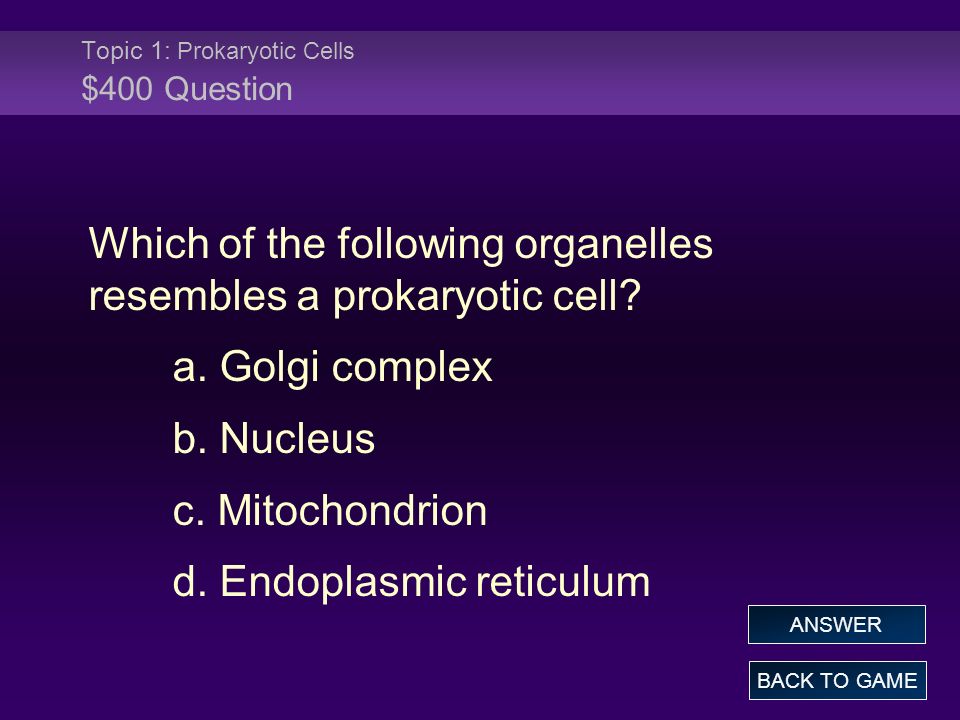 Topic 1: Prokaryotic Cells
\$400 Question

Which of the following organelles resembles a prokaryotic cell?

a. Golgi complex

b. Nucleus

c. Mitochondrion

d. Endoplasmic reticulum

ANSWER

BACK TO GAME